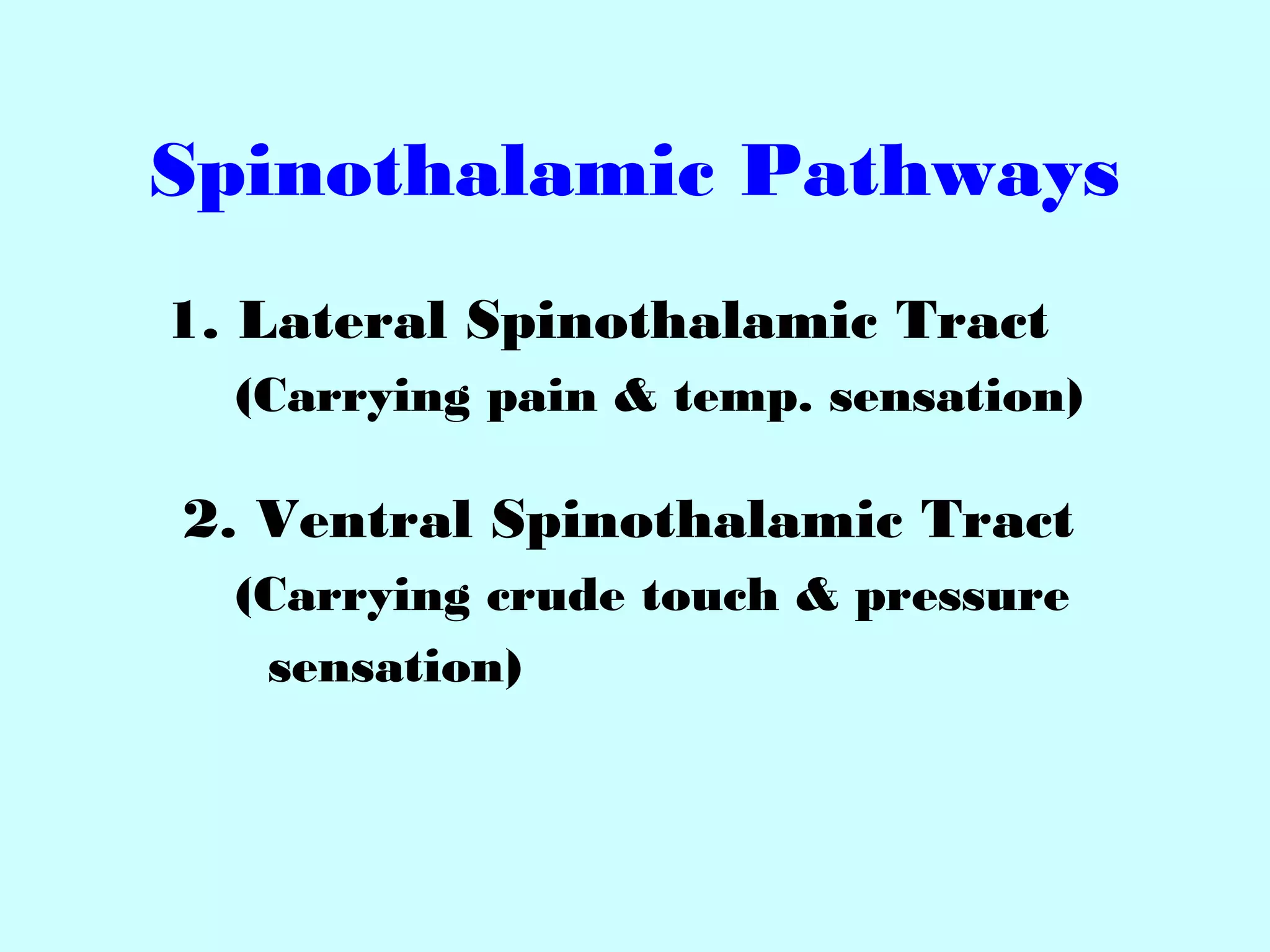 Spinothalamic Pathways

1. Lateral Spinothalamic Tract
(Carrying pain & temp. sensation)

2. Ventral Spinothalamic Tract
(Carrying crude touch & pressure sensation)